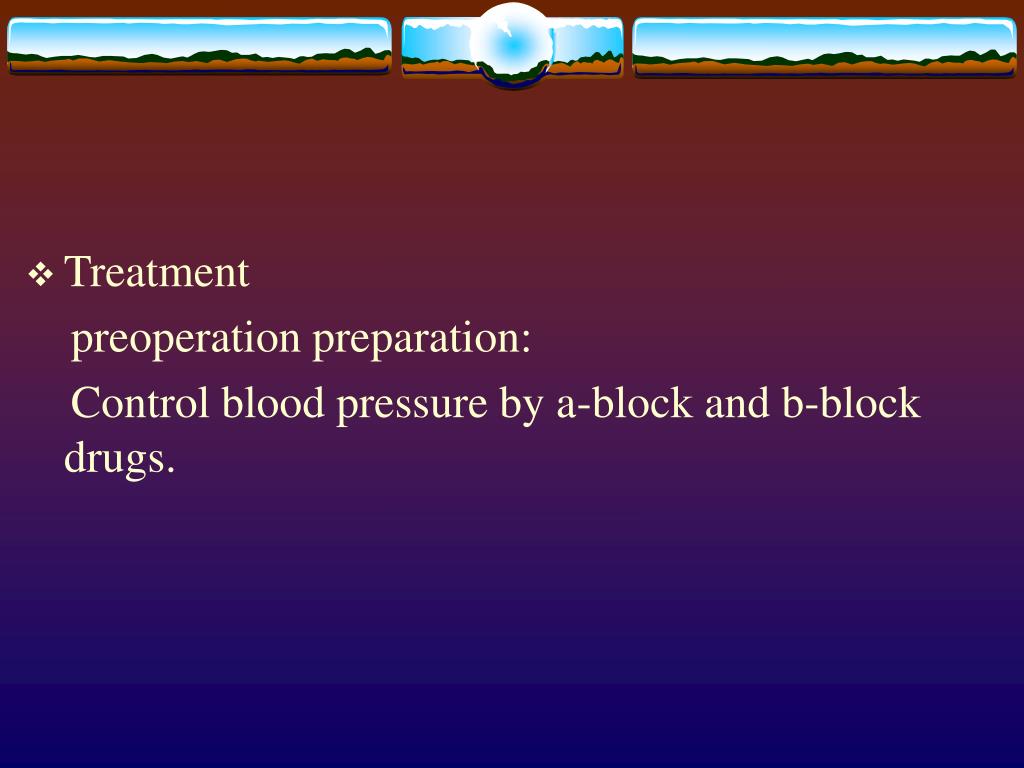 ❖ Treatment

preoperation preparation:

Control blood pressure by a-block and b-block drugs.